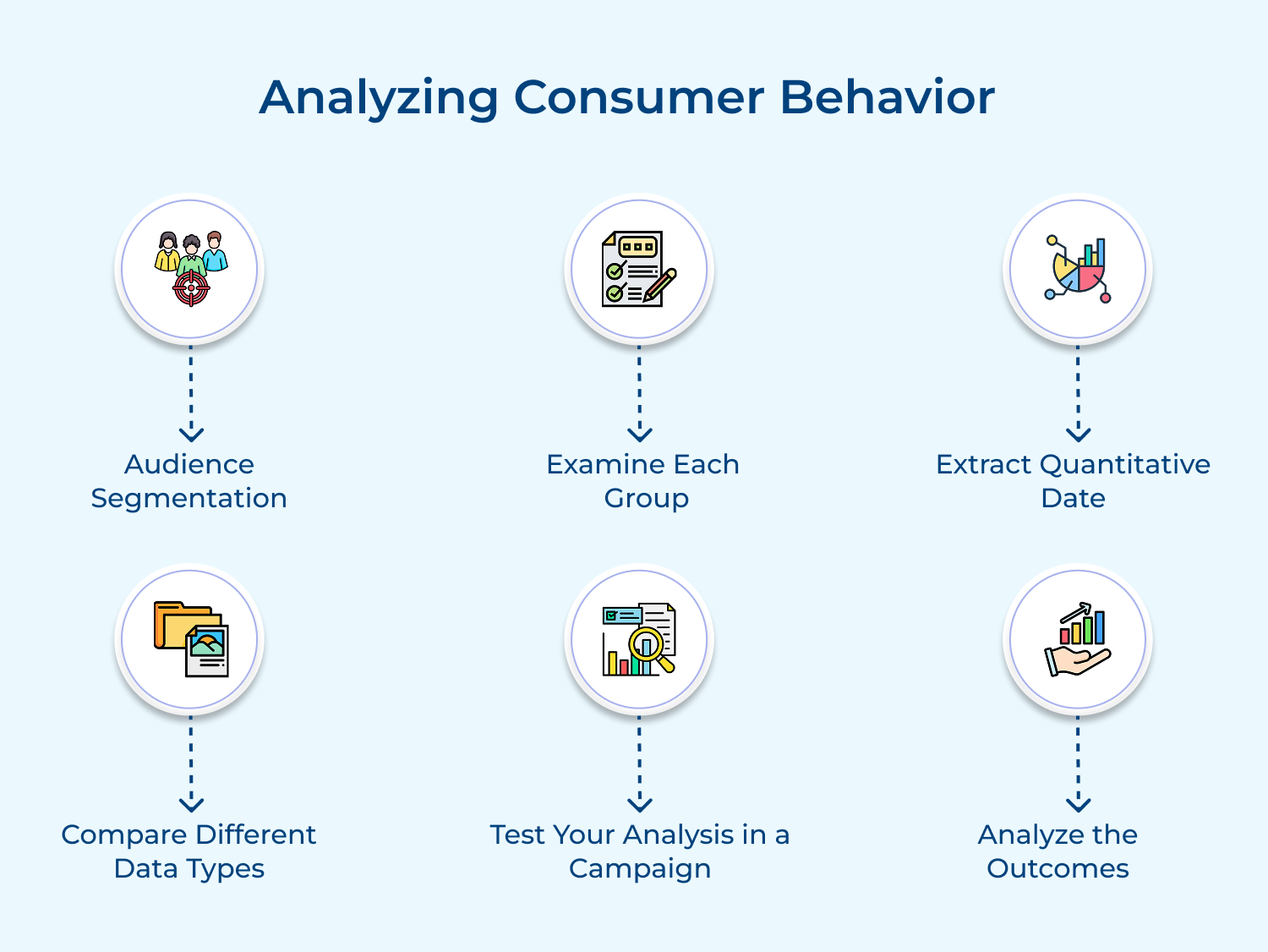 Analyzing Consumer Behavior

Audience Segmentation

Examine Each Group

Extract Quantitative Date

Compare Different Data Types

Test Your Analysis in a Campaign

Analyze the Outcomes